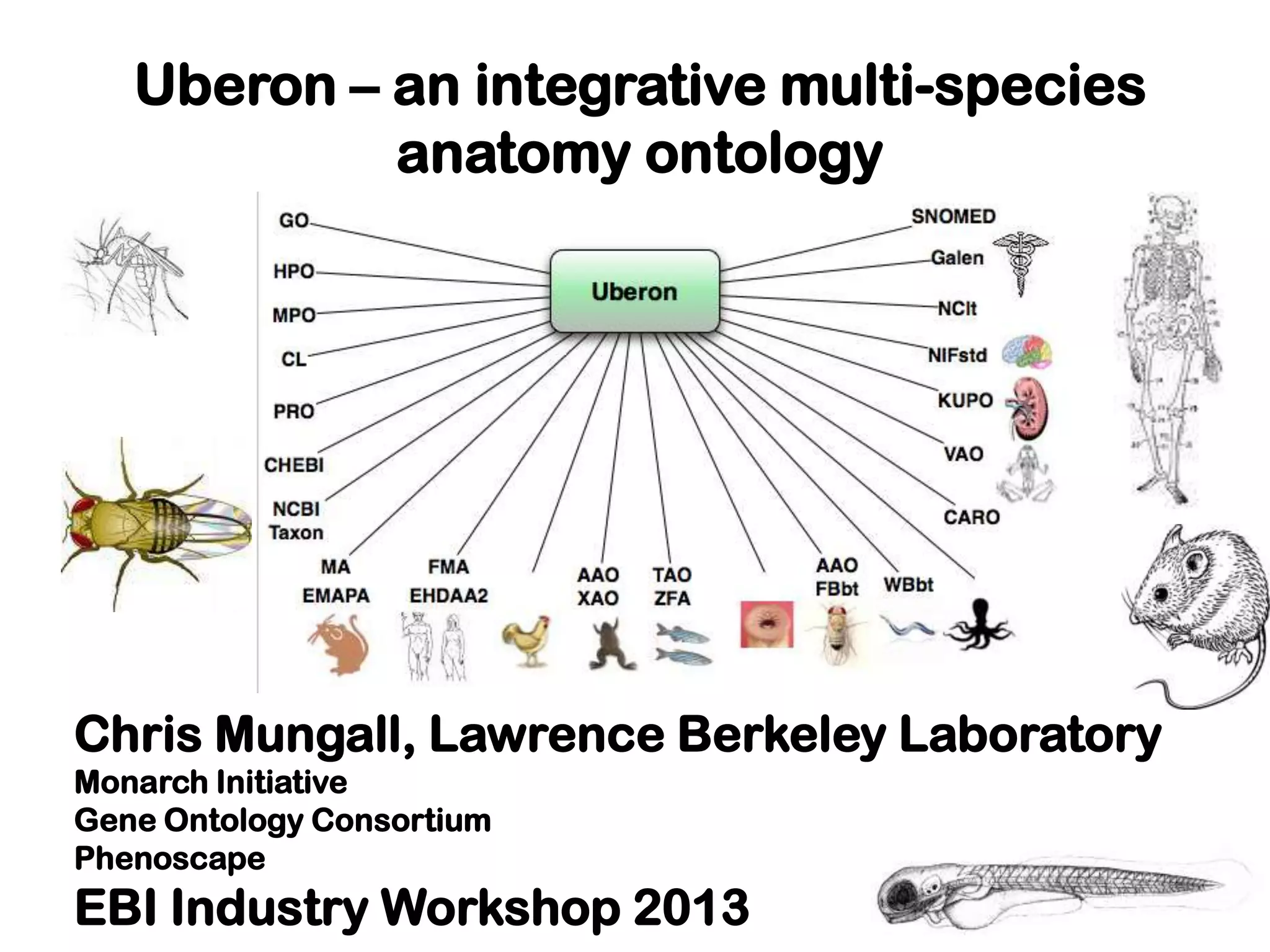 Uberon – an integrative multi-species anatomy ontology

GO
HPO
MPO
CL
PRO
CHEBI
NCBI Taxon

Uberon

SNOMED
Galen
NCIt
NIFstd
KUPO
VAO
CARO

MA
EMAPA
FMA
EHDAA2
AAO
XAO
TAO
ZFA
AAO
FBbt
WBbt

Chris Mungall, Lawrence Berkeley Laboratory
Monarch Initiative
Gene Ontology Consortium
Phenoscape
EBI Industry Workshop 2013